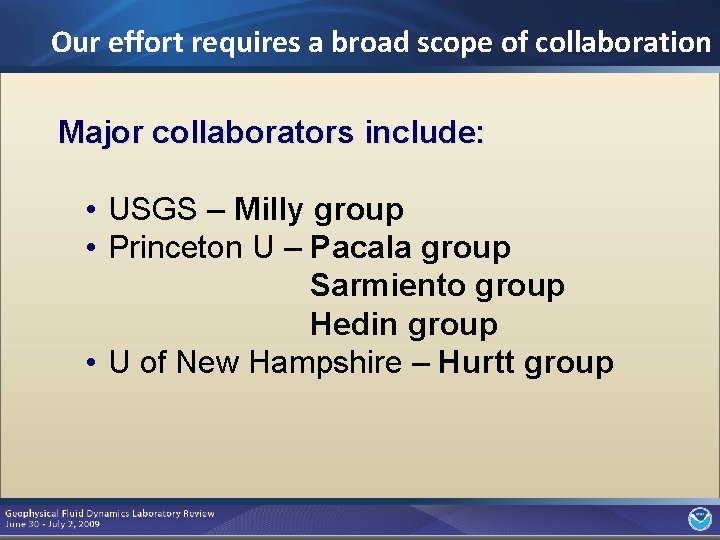 Our effort requires a broad scope of collaboration

Major collaborators include:

• USGS – Milly group
• Princeton U – Pacala group
Sarmiento group
Hedin group
• U of New Hampshire – Hurtt group

Geophysical Fluid Dynamics Laboratory Review
June 30 - July 2, 2009